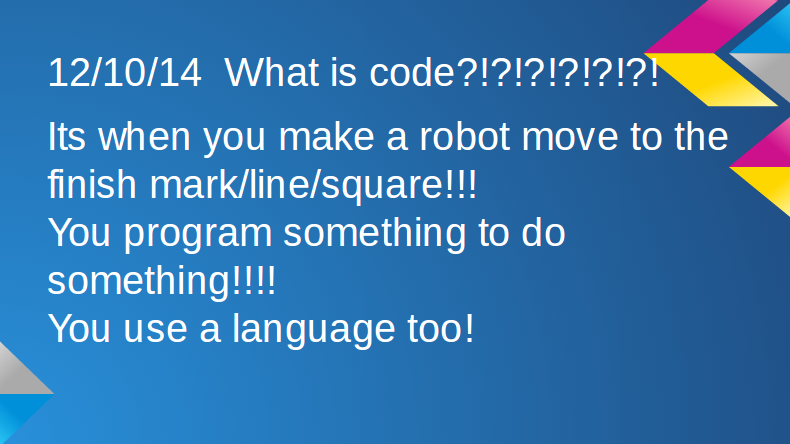 12/10/14 What is code?!?!?!?!?!?!

Its when you make a robot move to the finish mark/line/square!!!
You program something to do something!!!!
You use a language too!